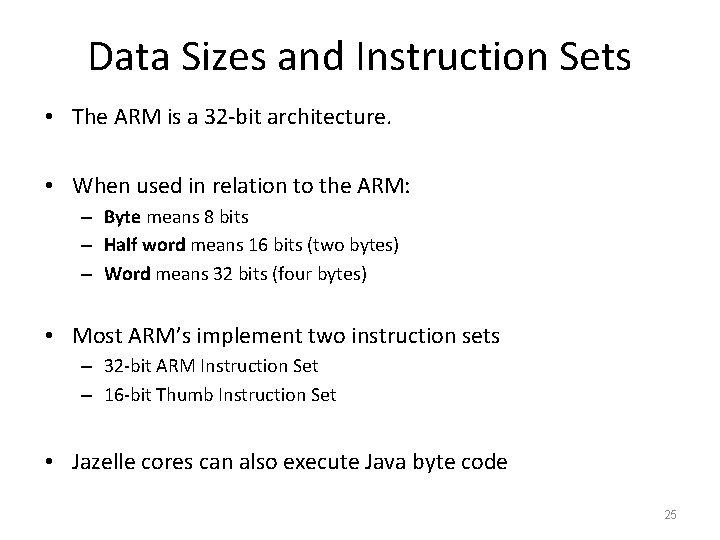 Data Sizes and Instruction Sets

• The ARM is a 32-bit architecture.

• When used in relation to the ARM:
– Byte means 8 bits
– Half word means 16 bits (two bytes)
– Word means 32 bits (four bytes)

• Most ARM's implement two instruction sets
– 32-bit ARM Instruction Set
– 16-bit Thumb Instruction Set

• Jazelle cores can also execute Java byte code

25